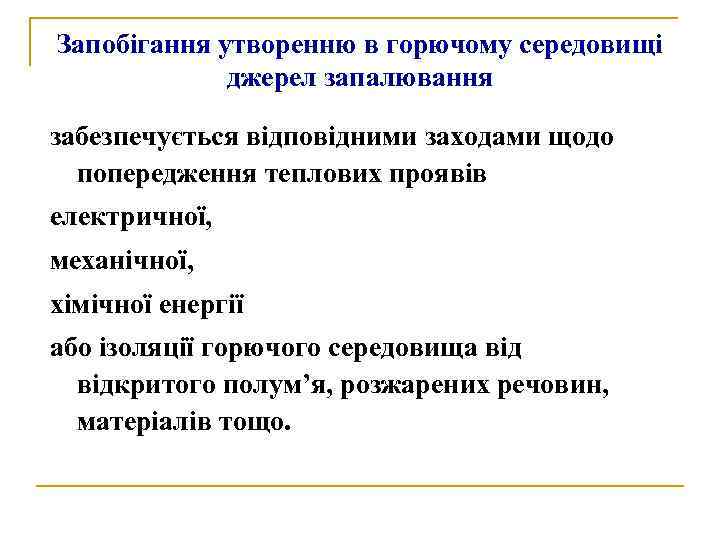 Запобігання утворенню в горючому середовищі джерел запалювання

забезпечується відповідними заходами щодо попередження теплових проявів

електричної,

механічної,

хімічної енергії

або ізоляції горючого середовища від відкритого полум’я, розжарених речовин, матеріалів тощо.